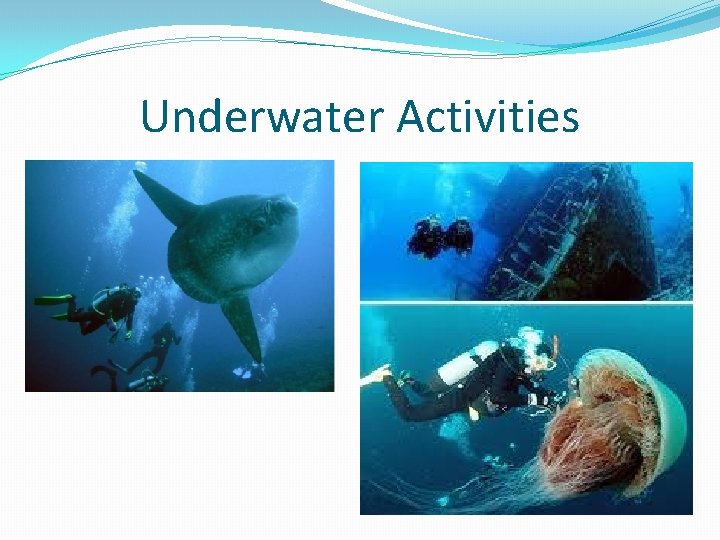 Underwater Activities